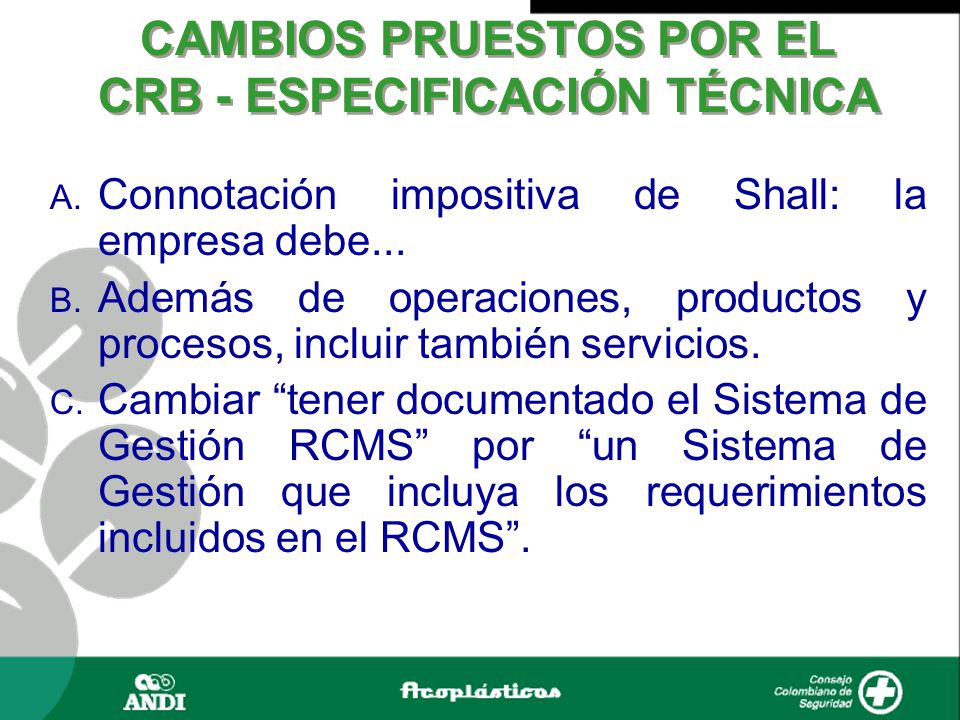 CAMBIOS PRUESTOS POR EL CRB - ESPECIFICACIÓN TÉCNICA

A. Connotación impositiva de Shall: la empresa debe...

B. Además de operaciones, productos y procesos, incluir también servicios.

C. Cambiar “tener documentado el Sistema de Gestión RCMS” por “un Sistema de Gestión que incluya los requerimientos incluidos en el RCMS”.

ANDI

Acoplásticos

Consejo Colombiano de Seguridad